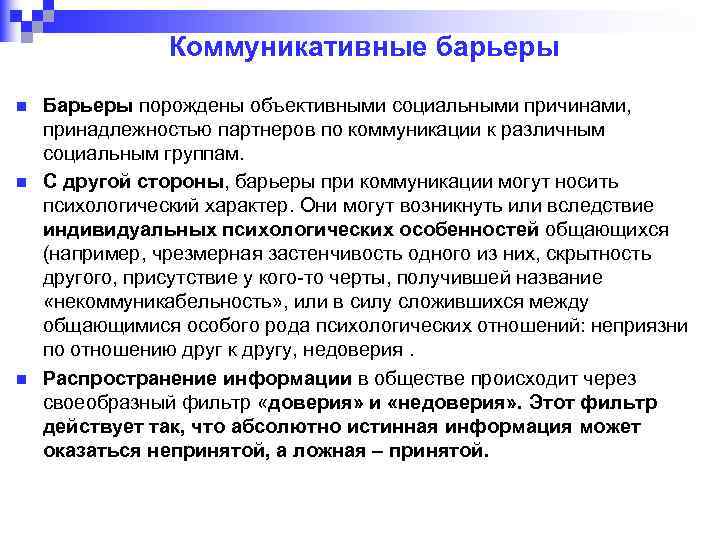 Коммуникативные барьеры

Барьеры порождены объективными социальными причинами, принадлежностью партнеров по коммуникации к различным социальным группам.

С другой стороны, барьеры при коммуникации могут носить психологический характер. Они могут возникнуть или вследствие индивидуальных психологических особенностей общающихся (например, чрезмерная застенчивость одного из них, скрытность другого, присутствие у кого-то черты, получившей название «некоммуникабельность», или в силу сложившихся между общающимися особого рода психологических отношений: неприязни по отношению друг к другу, недоверия .

Распространение информации в обществе происходит через своеобразный фильтр «доверия» и «недоверия». Этот фильтр действует так, что абсолютно истинная информация может оказаться непринятой, а ложная – принятой.